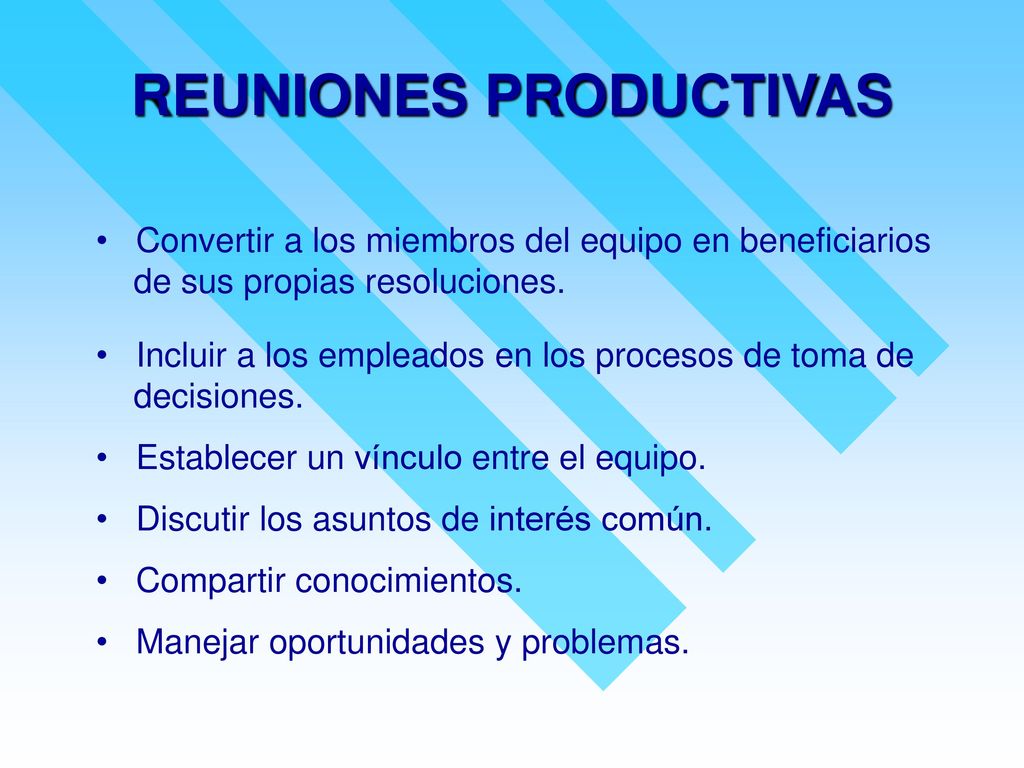 REUNIONES PRODUCTIVAS

• Convertir a los miembros del equipo en beneficiarios de sus propias resoluciones.

• Incluir a los empleados en los procesos de toma de decisiones.

• Establecer un vínculo entre el equipo.

• Discutir los asuntos de interés común.

• Compartir conocimientos.

• Manejar oportunidades y problemas.